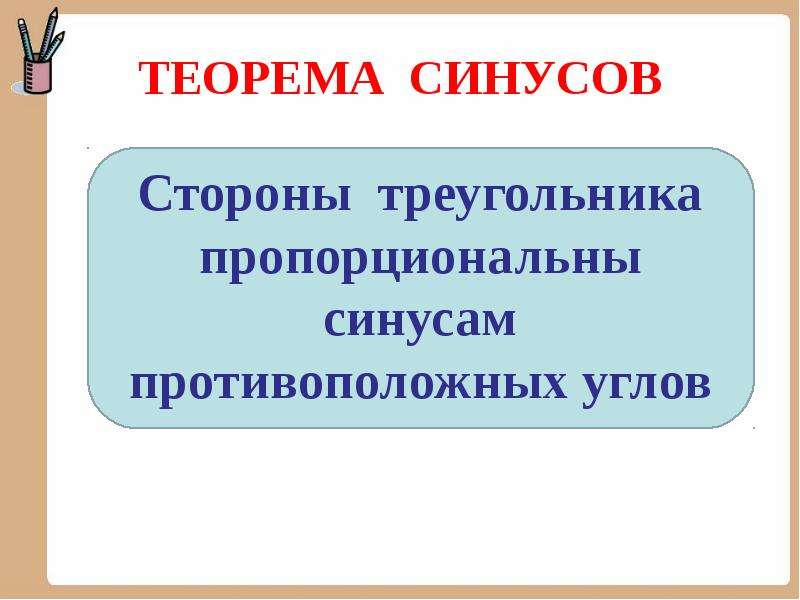 ТЕОРЕМА СИНУСОВ

Стороны треугольника пропорциональны синусам противоположных углов